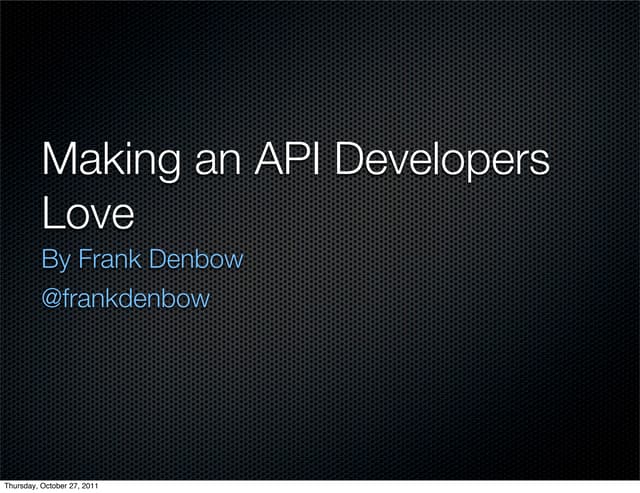 Making an API Developers Love

By Frank Denbow

@frankdenbow

Thursday, October 27, 2011